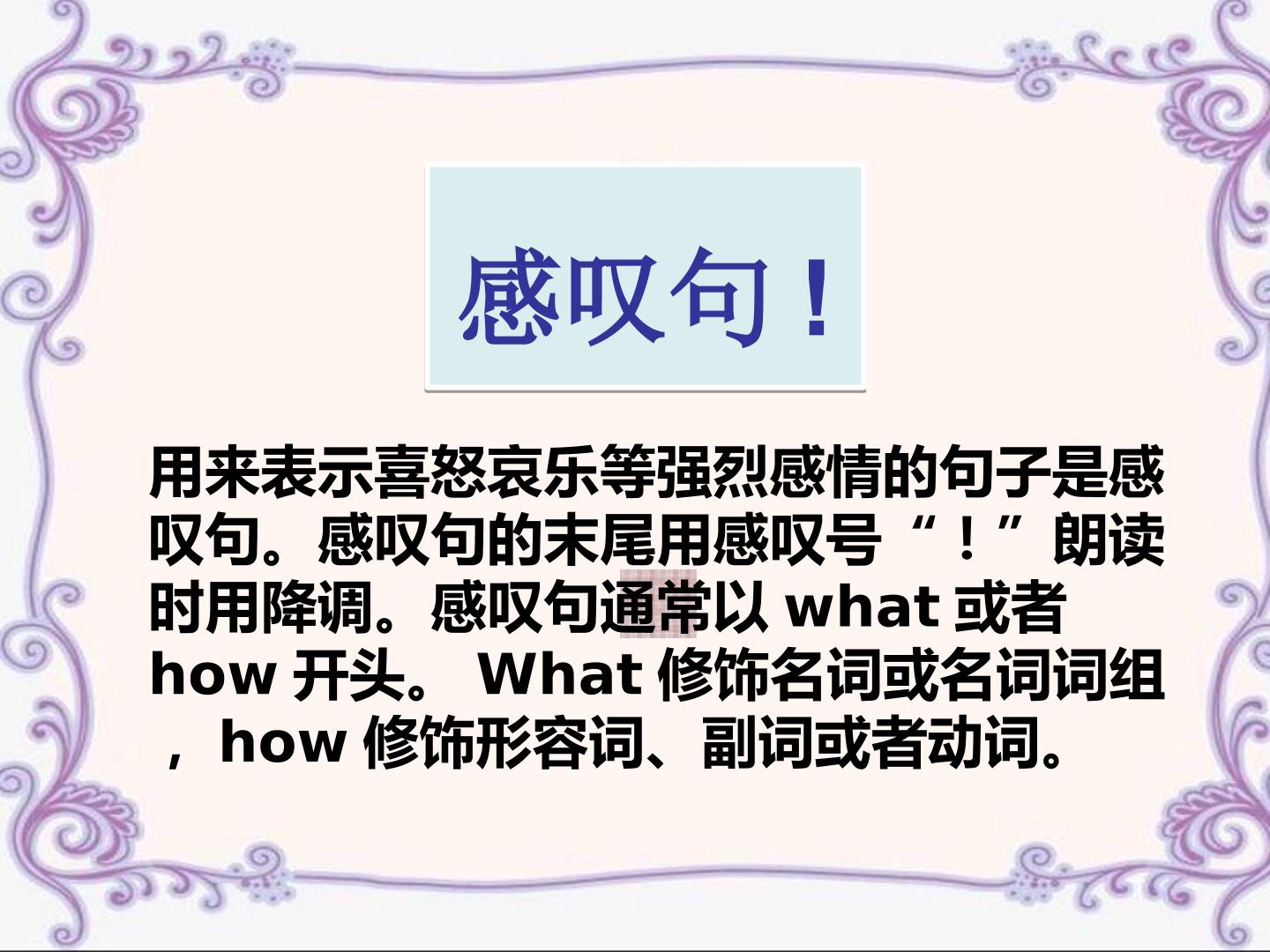 感叹句！

用来表示喜怒哀乐等强烈感情的句子是感叹句。感叹句的末尾用感叹号“！”朗读时用降调。感叹句通常以 what 或者 how 开头。 What 修饰名词或名词词组，how 修饰形容词、副词或者动词。